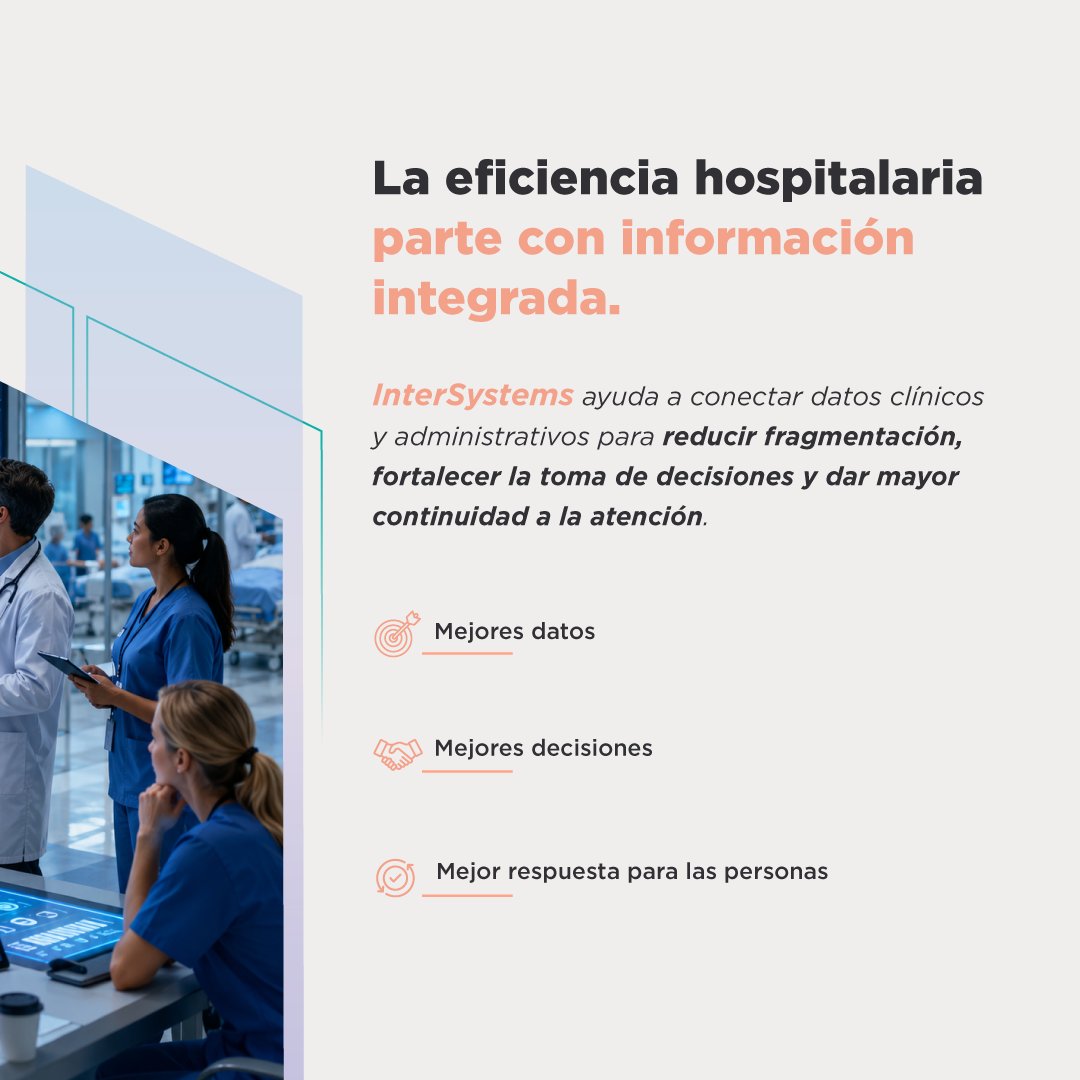 La eficiencia hospitalaria parte con información integrada.

InterSystems ayuda a conectar datos clínicos y administrativos para reducir fragmentación, fortalecer la toma de decisiones y dar mayor continuidad a la atención.

Mejores datos

Mejores decisiones

Mejor respuesta para las personas